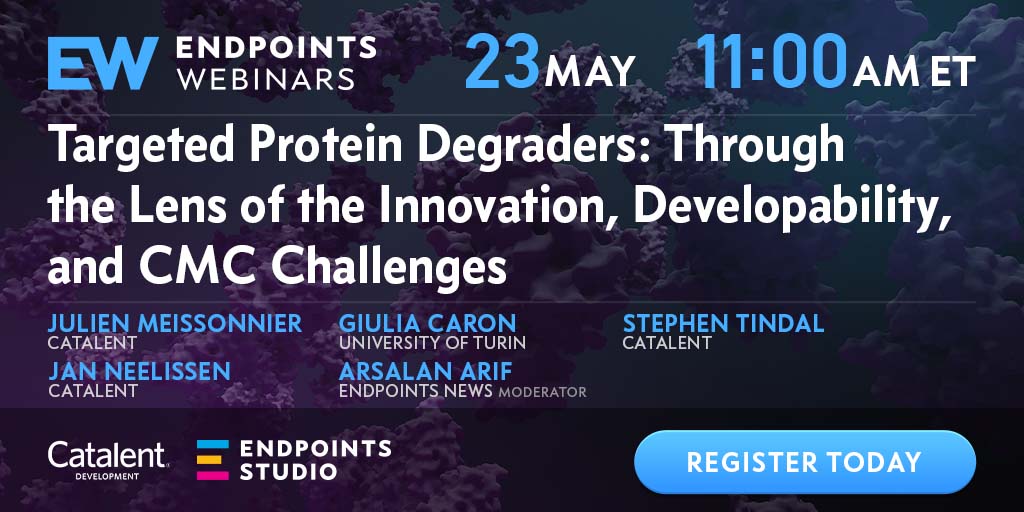 EW ENDPOINTS WEBINARS

23 MAY 11:00 AM ET

Targeted Protein Degraders: Through the Lens of the Innovation, Developability, and CMC Challenges

JULIEN MEISSONNIER
CATALENT

JAN NEELISSEN
CATALENT

GIULIA CARON
UNIVERSITY OF TURIN

ARSALAN ARIF
ENDPOINTS NEWS MODERATOR

STEPHEN TINDAL
CATALENT

Catalent DEVELOPMENT

ENDPOINTS STUDIO

REGISTER TODAY